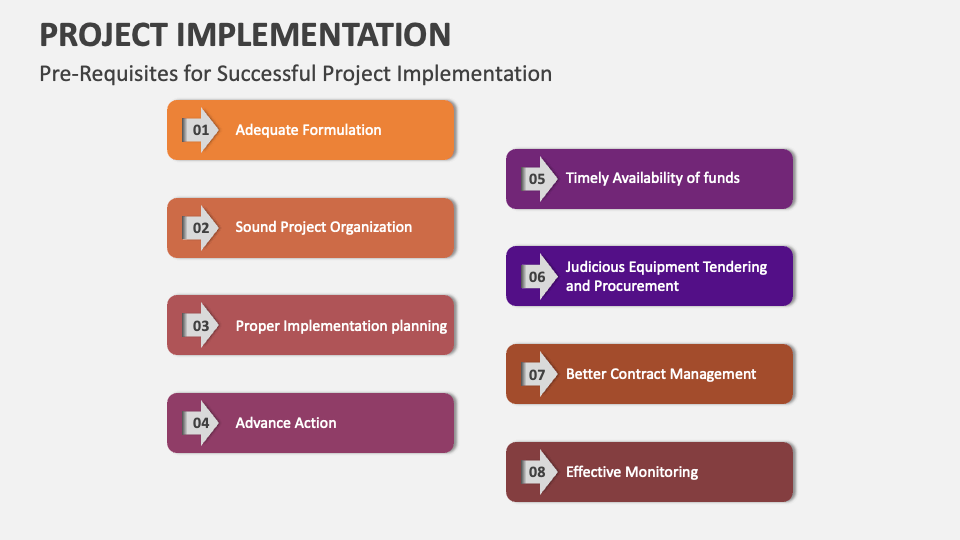 PROJECT IMPLEMENTATION

Pre-Requisites for Successful Project Implementation

01 Adequate Formulation

02 Sound Project Organization

03 Proper Implementation planning

04 Advance Action

05 Timely Availability of funds

06 Judicious Equipment Tendering and Procurement

07 Better Contract Management

08 Effective Monitoring